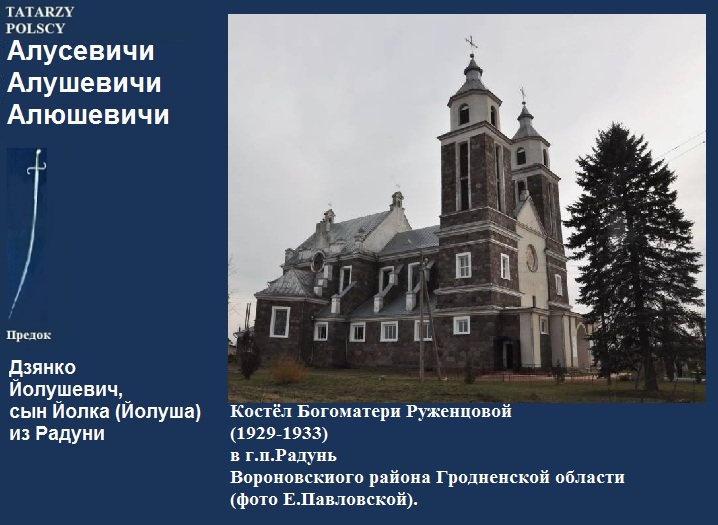 TATARZY POLSCY

Алусевичи
Алушевичи
Алюшевичи

Предок

Дзянко Йолушевич, сын Йолка (Йолуша) из Радуни

Костёл Богоматери Руженцовой
(1929-1933)
в г.п.Радунь
Вороновскиого района Гродненской области
(фото Е.Павловской).